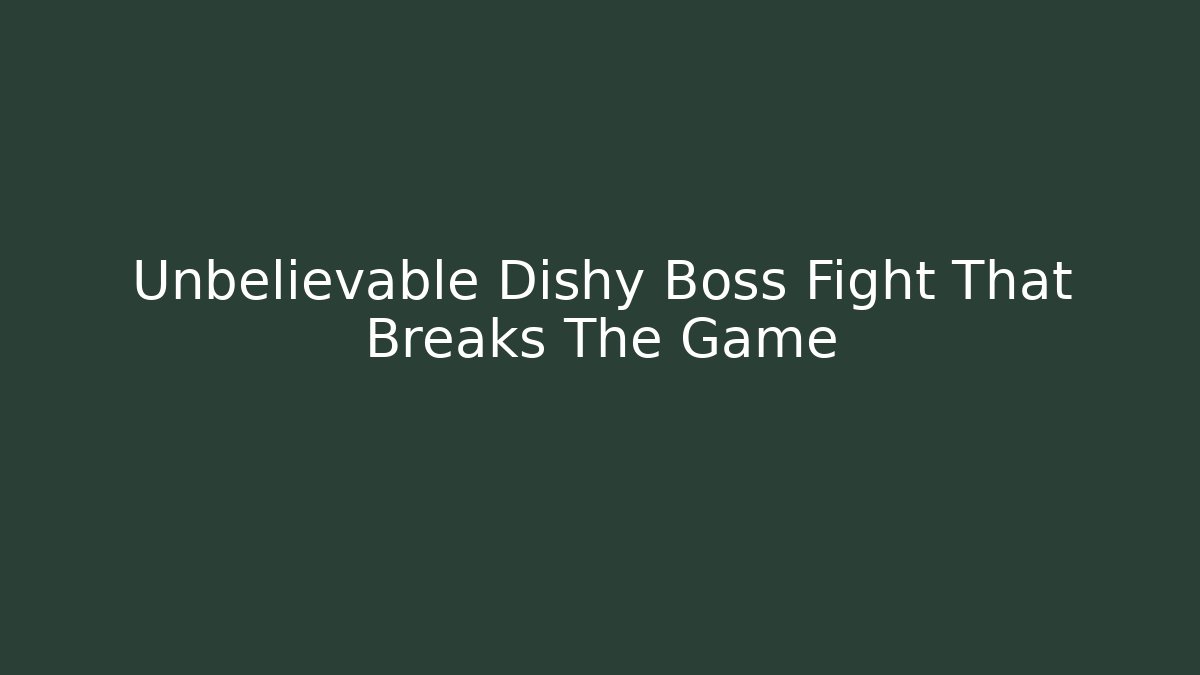 Unbelievable Dishy Boss Fight That Breaks The Game